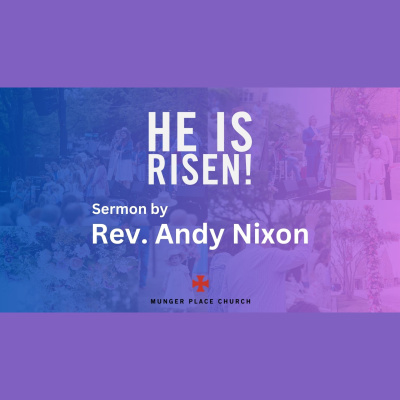 HE IS RISEN!

Sermon by
Rev. Andy Nixon

MUNGER PLACE CHURCH